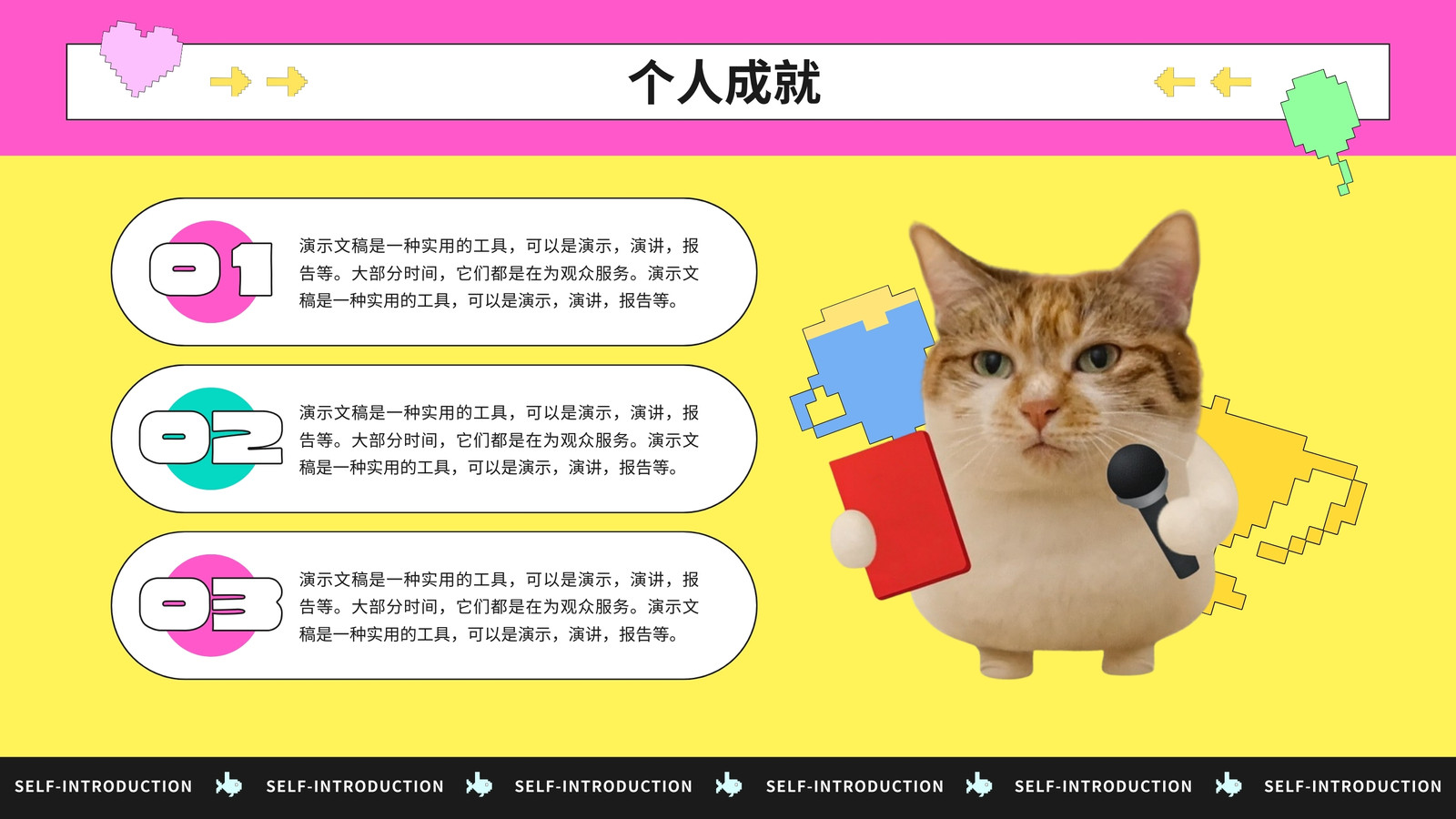 个人成就

01

演示文稿是一种实用的工具，可以是演示，演讲，报告等。大部分时间，它们都是在为观众服务。演示文稿是一种实用的工具，可以是演示，演讲，报告等。

02

演示文稿是一种实用的工具，可以是演示，演讲，报告等。大部分时间，它们都是在为观众服务。演示文稿是一种实用的工具，可以是演示，演讲，报告等。

03

演示文稿是一种实用的工具，可以是演示，演讲，报告等。大部分时间，它们都是在为观众服务。演示文稿是一种实用的工具，可以是演示，演讲，报告等。

SELF-INTRODUCTION SELF-INTRODUCTION SELF-INTRODUCTION SELF-INTRODUCTION SELF-INTRODUCTION SELF-INTRODUCTION